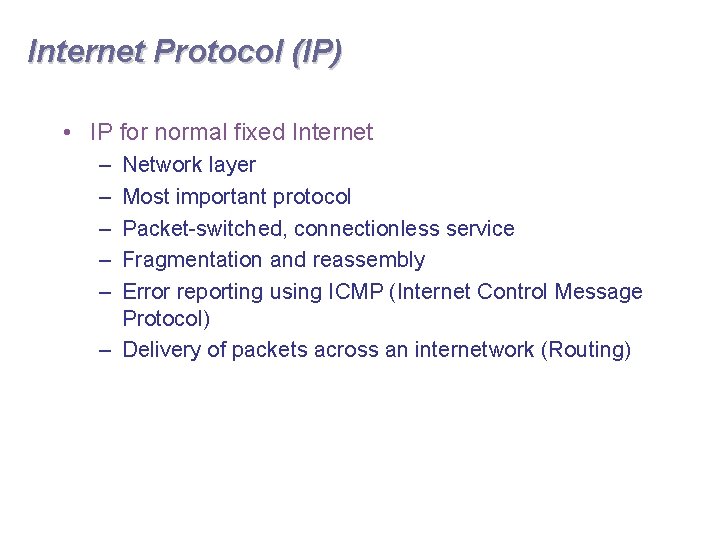 Internet Protocol (IP)

• IP for normal fixed Internet
– Network layer
– Most important protocol
– Packet-switched, connectionless service
– Fragmentation and reassembly
– Error reporting using ICMP (Internet Control Message Protocol)
– Delivery of packets across an internetwork (Routing)